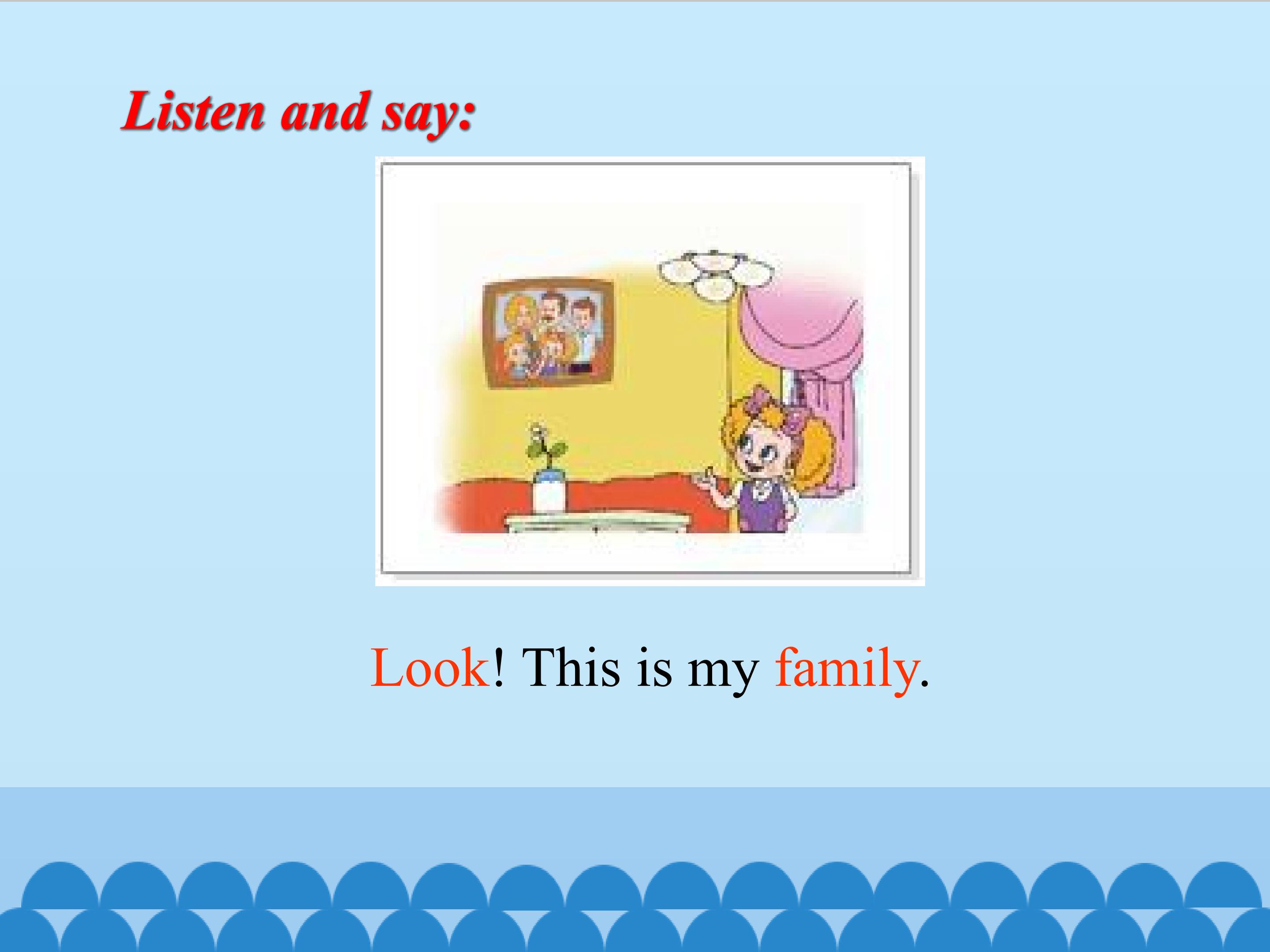 Listen and say:

Look! This is my family.